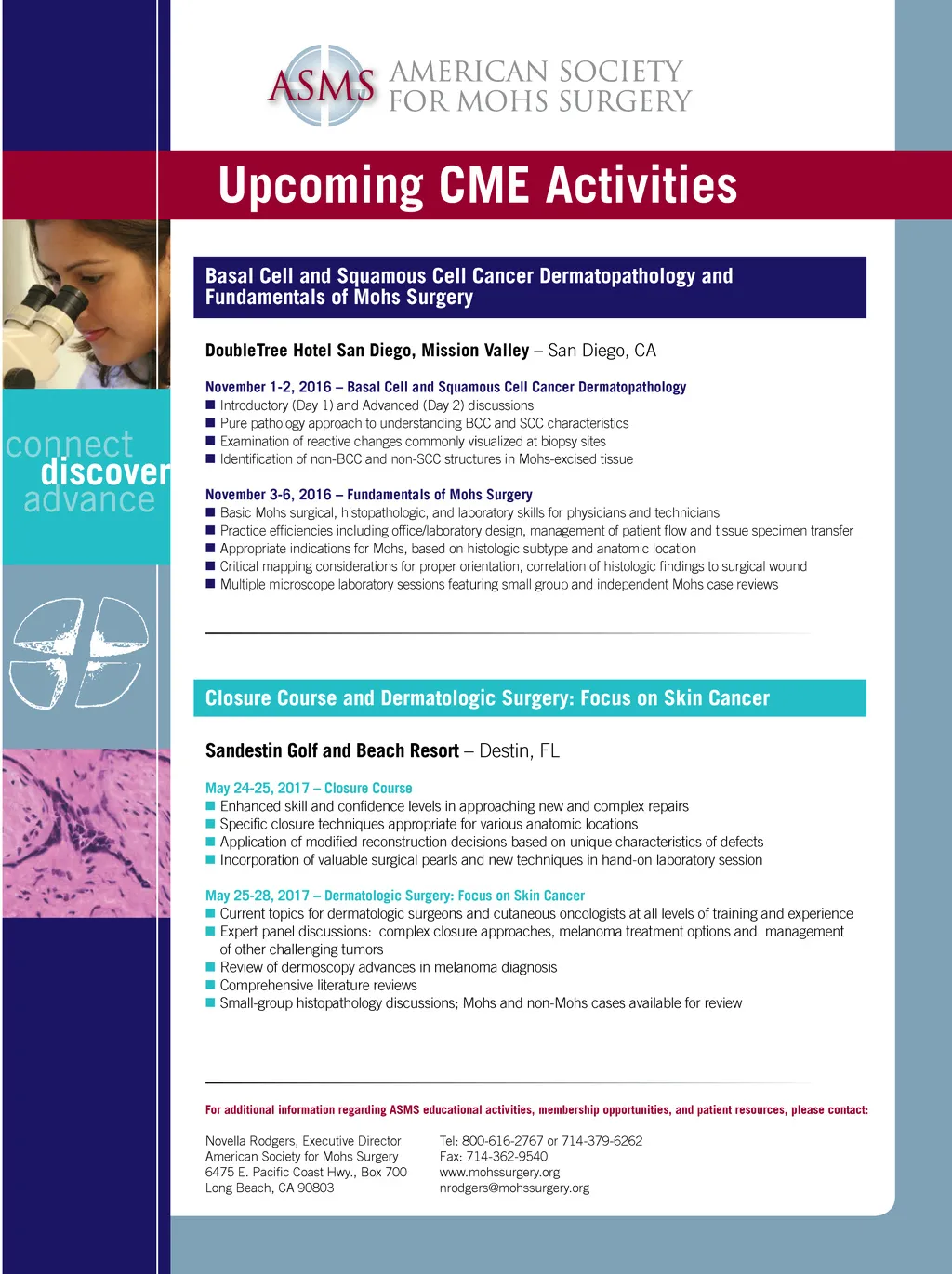 ASMS AMERICAN SOCIETY FOR MOHS SURGERY

Upcoming CME Activities

connect
discover
advance

Basal Cell and Squamous Cell Cancer Dermatopathology and Fundamentals of Mohs Surgery

DoubleTree Hotel San Diego, Mission Valley – San Diego, CA

November 1-2, 2016 – Basal Cell and Squamous Cell Cancer Dermatopathology
■ Introductory (Day 1) and Advanced (Day 2) discussions
■ Pure pathology approach to understanding BCC and SCC characteristics
■ Examination of reactive changes commonly visualized at biopsy sites
■ Identification of non-BCC and non-SCC structures in Mohs-excised tissue

November 3-6, 2016 – Fundamentals of Mohs Surgery
■ Basic Mohs surgical, histopathologic, and laboratory skills for physicians and technicians
■ Practice efficiencies including office/laboratory design, management of patient flow and tissue specimen transfer
■ Appropriate indications for Mohs, based on histologic subtype and anatomic location
■ Critical mapping considerations for proper orientation, correlation of histologic findings to surgical wound
■ Multiple microscope laboratory sessions featuring small group and independent Mohs case reviews

Closure Course and Dermatologic Surgery: Focus on Skin Cancer

Sandestin Golf and Beach Resort – Destin, FL

May 24-25, 2017 – Closure Course
■ Enhanced skill and confidence levels in approaching new and complex repairs
■ Specific closure techniques appropriate for various anatomic locations
■ Application of modified reconstruction decisions based on unique characteristics of defects
■ Incorporation of valuable surgical pearls and new techniques in hand-on laboratory session

May 25-28, 2017 – Dermatologic Surgery: Focus on Skin Cancer
■ Current topics for dermatologic surgeons and cutaneous oncologists at all levels of training and experience
■ Expert panel discussions: complex closure approaches, melanoma treatment options and management of other challenging tumors
■ Review of dermoscopy advances in melanoma diagnosis
■ Comprehensive literature reviews
■ Small-group histopathology discussions; Mohs and non-Mohs cases available for review

For additional information regarding ASMS educational activities, membership opportunities, and patient resources, please contact:

Novella Rodgers, Executive Director
American Society for Mohs Surgery
6475 E. Pacific Coast Hwy., Box 700
Long Beach, CA 90803

Tel: 800-616-2767 or 714-379-6262
Fax: 714-362-9540
www.mohssurgery.org
nrodgers@mohssurgery.org